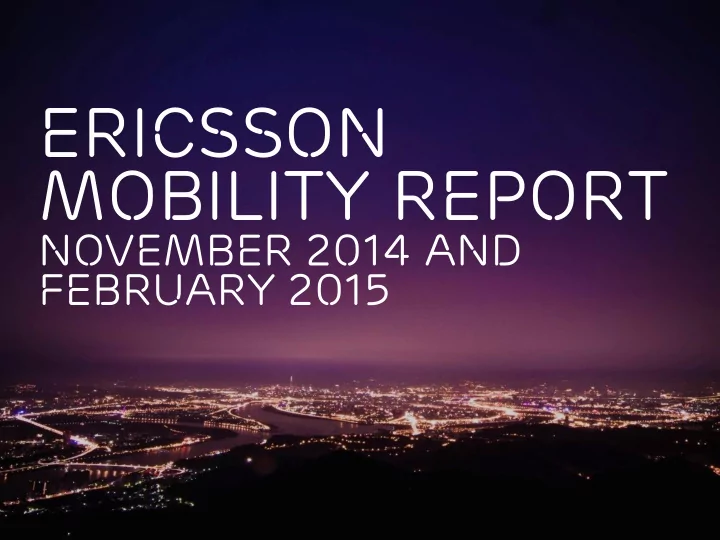 ERICSSON
MOBILITY REPORT
NOVEMBER 2014 AND
FEBRUARY 2015